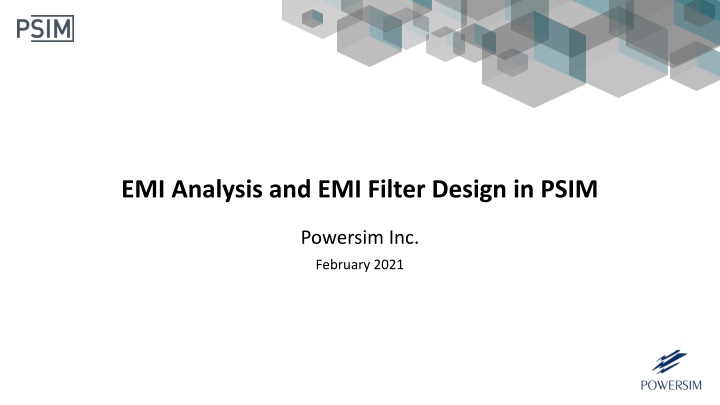 PSIM

EMI Analysis and EMI Filter Design in PSIM

Powersim Inc.

February 2021

POWERSIM